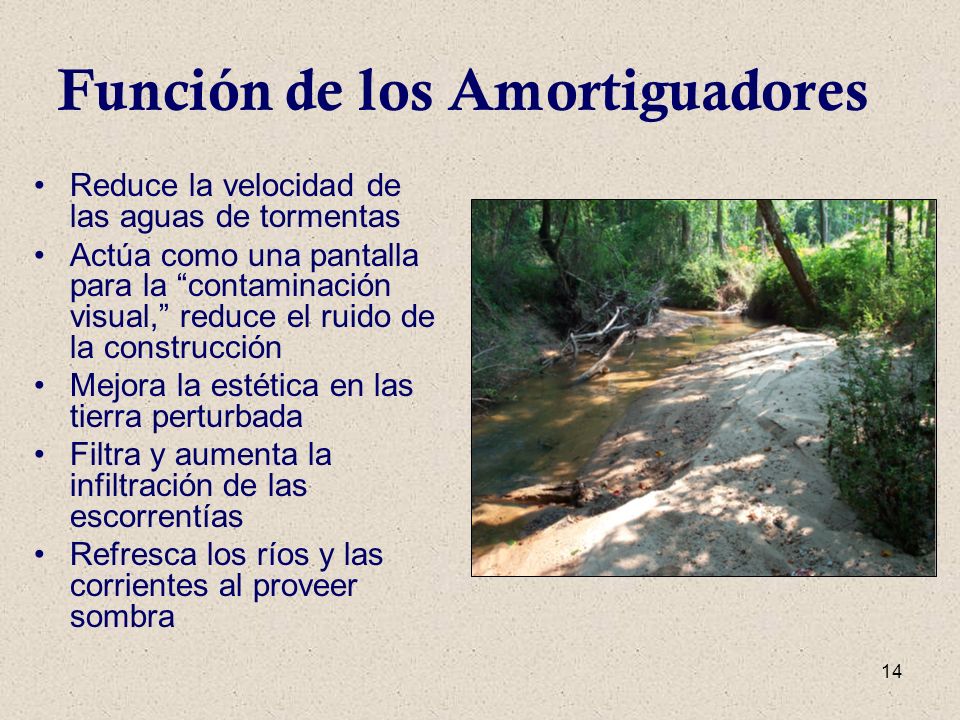 Función de los Amortiguadores

• Reduce la velocidad de las aguas de tormentas
• Actúa como una pantalla para la “contaminación visual,” reduce el ruido de la construcción
• Mejora la estética en las tierra perturbada
• Filtra y aumenta la infiltración de las escorrentías
• Refresca los ríos y las corrientes al proveer sombra

14